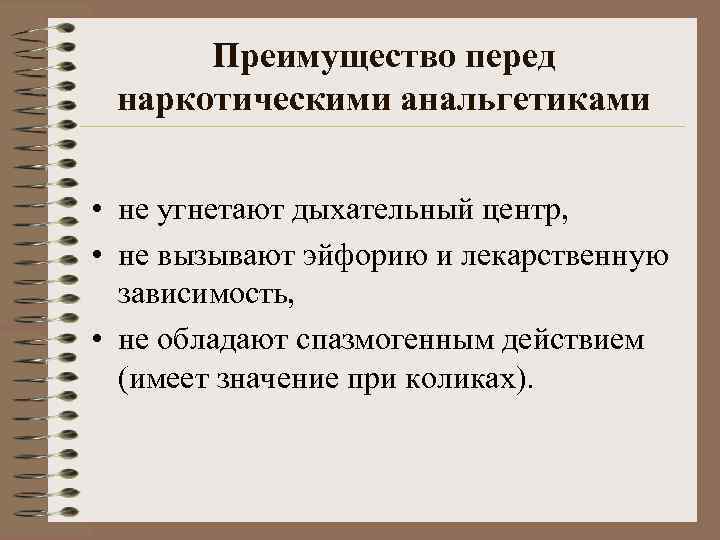 Преимущество перед наркотическими анальгетиками

• не угнетают дыхательный центр,
• не вызывают эйфорию и лекарственную зависимость,
• не обладают спазмогенным действием (имеет значение при коликах).